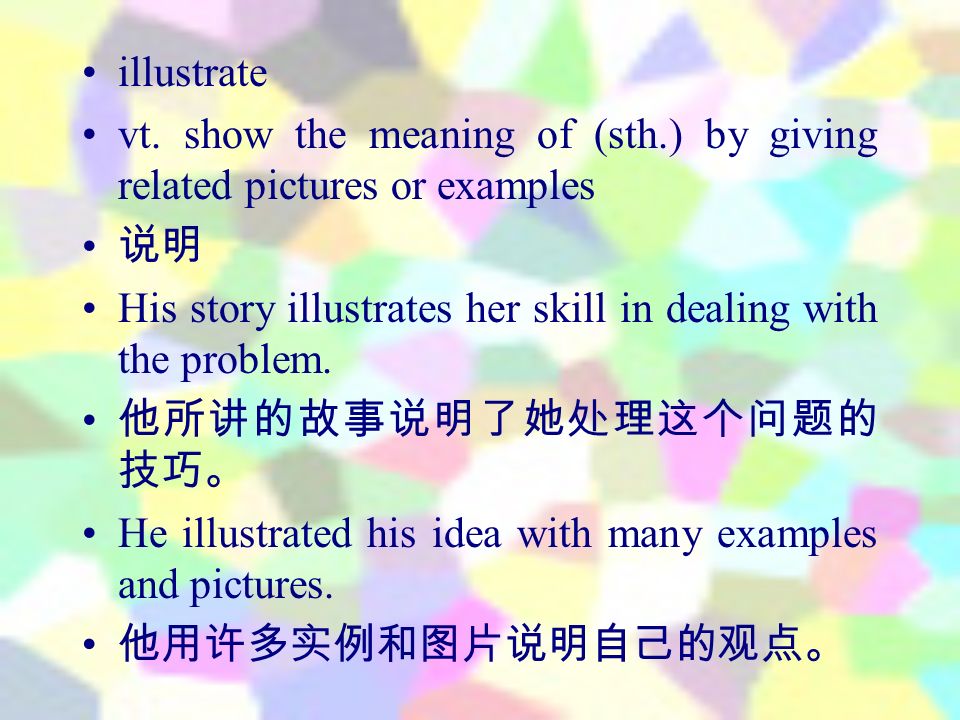 • illustrate
• vt. show the meaning of (sth.) by giving related pictures or examples
• 说明
• His story illustrates her skill in dealing with the problem.
• 他所讲的故事说明了她处理这个问题的技巧。
• He illustrated his idea with many examples and pictures.
• 他用许多实例和图片说明自己的观点。